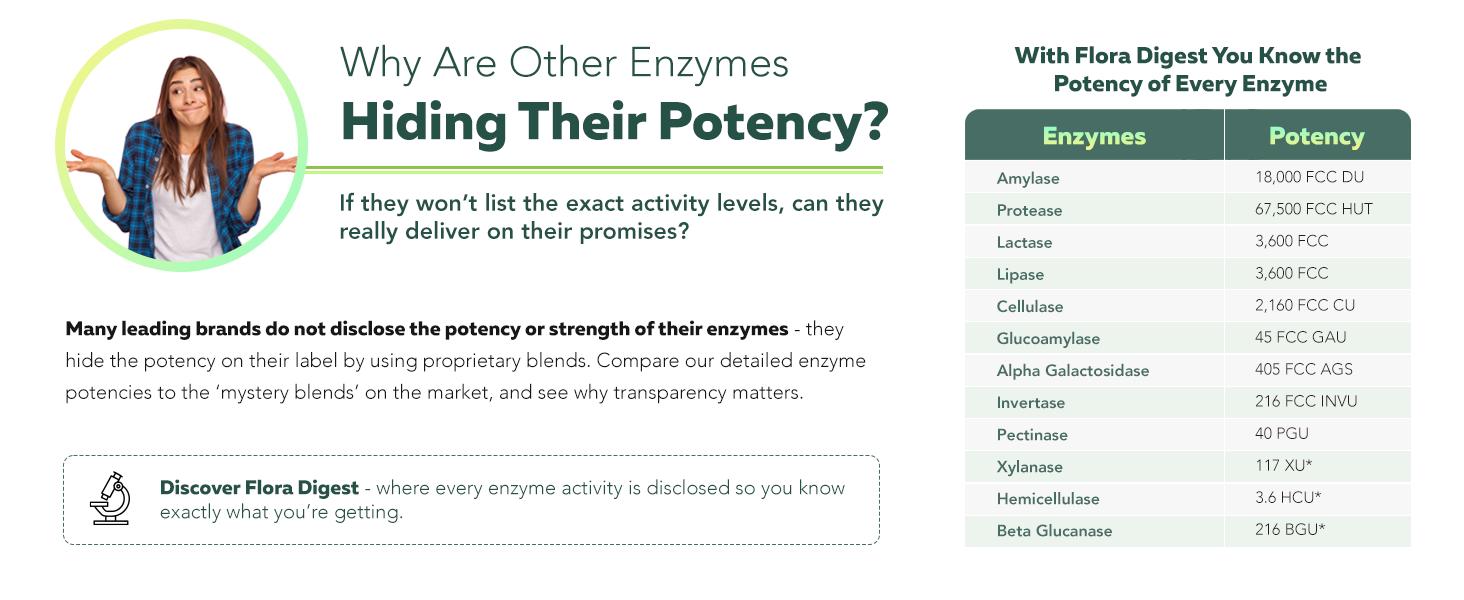 Why Are Other Enzymes
Hiding Their Potency?

If they won't list the exact activity levels, can they really deliver on their promises?

Many leading brands do not disclose the potency or strength of their enzymes - they hide the potency on their label by using proprietary blends. Compare our detailed enzyme potencies to the 'mystery blends' on the market, and see why transparency matters.

Discover Flora Digest - where every enzyme activity is disclosed so you know exactly what you're getting.

With Flora Digest You Know the Potency of Every Enzyme

| Enzymes | Potency |
|---|---|
| Amylase | 18,000 FCC DU |
| Protease | 67,500 FCC HUT |
| Lactase | 3,600 FCC |
| Lipase | 3,600 FCC |
| Cellulase | 2,160 FCC CU |
| Glucoamylase | 45 FCC GAU |
| Alpha Galactosidase | 405 FCC AGS |
| Invertase | 216 FCC INVU |
| Pectinase | 40 PGU |
| Xylanase | 117 XU* |
| Hemicellulase | 3.6 HCU* |
| Beta Glucanase | 216 BGU* |